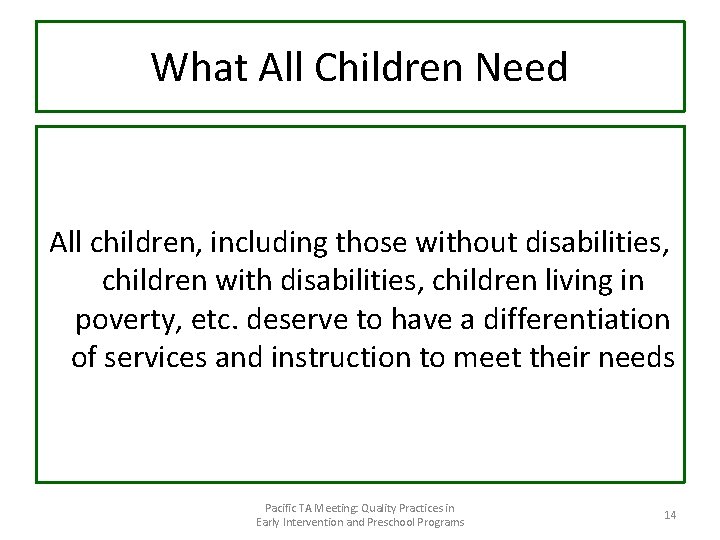 What All Children Need

All children, including those without disabilities, children with disabilities, children living in poverty, etc. deserve to have a differentiation of services and instruction to meet their needs

Pacific TA Meeting: Quality Practices in Early Intervention and Preschool Programs

14